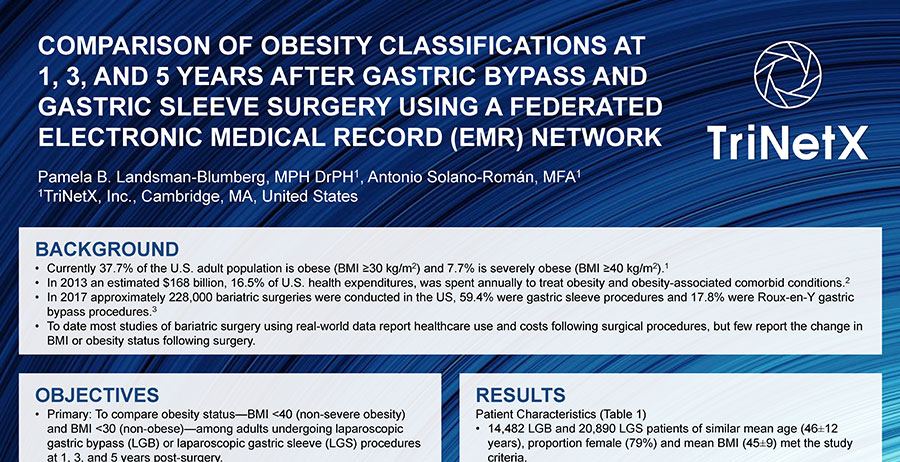 COMPARISON OF OBESITY CLASSIFICATIONS AT 1, 3, AND 5 YEARS AFTER GASTRIC BYPASS AND GASTRIC SLEEVE SURGERY USING A FEDERATED ELECTRONIC MEDICAL RECORD (EMR) NETWORK

TriNetX

Pamela B. Landsman-Blumberg, MPH DrPH$^1$, Antonio Solano-Román, MFA$^1$
$^1$TriNetX, Inc., Cambridge, MA, United States

BACKGROUND
• Currently 37.7% of the U.S. adult population is obese (BMI ≥30 kg/m$^2$) and 7.7% is severely obese (BMI ≥40 kg/m$^2$).$^1$
• In 2013 an estimated $168 billion, 16.5% of U.S. health expenditures, was spent annually to treat obesity and obesity-associated comorbid conditions.$^2$
• In 2017 approximately 228,000 bariatric surgeries were conducted in the US, 59.4% were gastric sleeve procedures and 17.8% were Roux-en-Y gastric bypass procedures.$^3$
• To date most studies of bariatric surgery using real-world data report healthcare use and costs following surgical procedures, but few report the change in BMI or obesity status following surgery.

OBJECTIVES
• Primary: To compare obesity status—BMI <40 (non-severe obesity) and BMI <30 (non-obese)—among adults undergoing laparoscopic gastric bypass (LGB) or laparoscopic gastric sleeve (LGS) procedures at 1, 3, and 5 years post-surgery.

RESULTS
Patient Characteristics (Table 1)
• 14,482 LGB and 20,890 LGS patients of similar mean age (46±12 years), proportion female (79%) and mean BMI (45±9) met the study criteria.